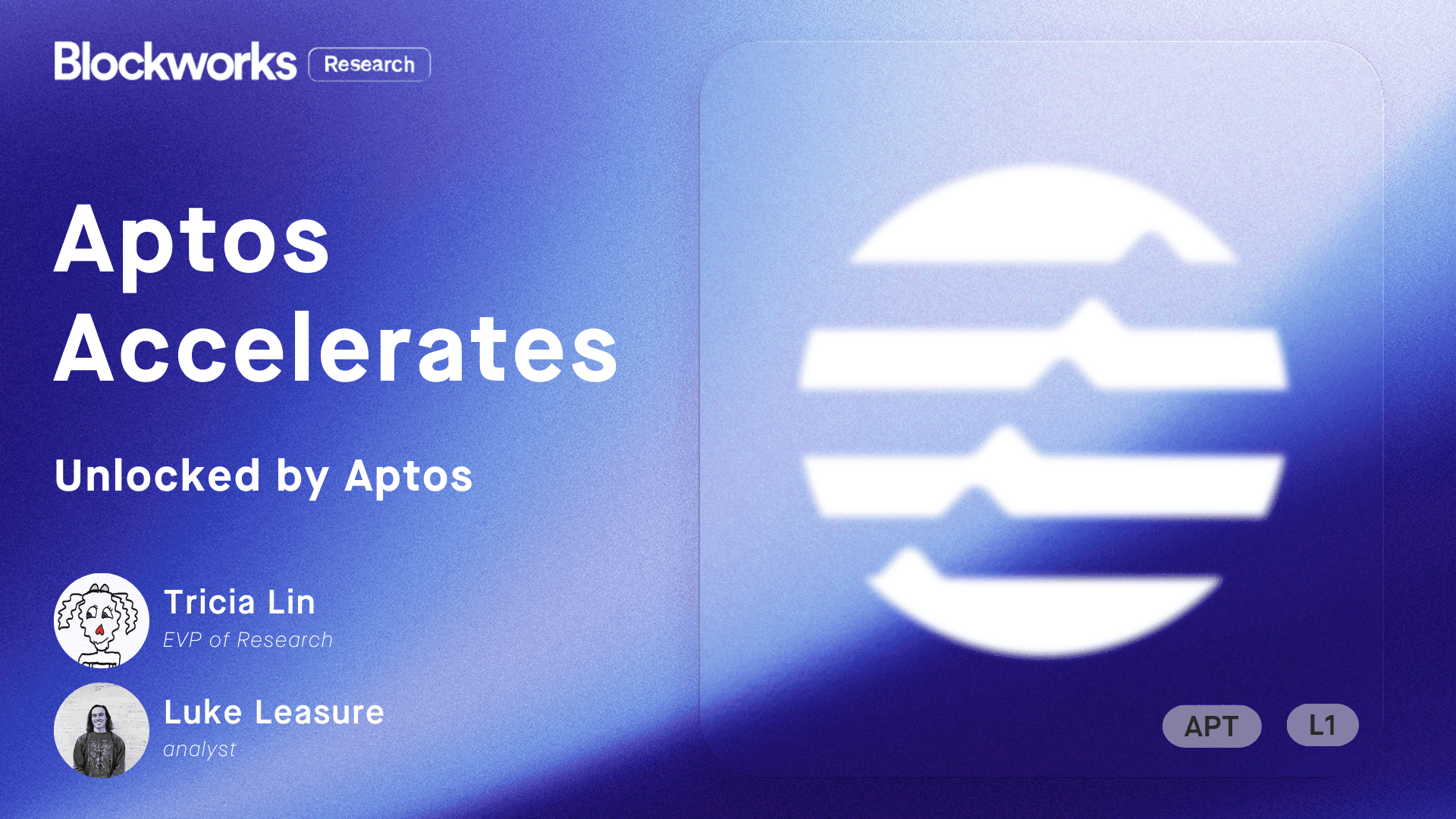 Blockworks Research

Aptos Accelerates

Unlocked by Aptos

Tricia Lin
EVP of Research

Luke Leasure
analyst

APT L1